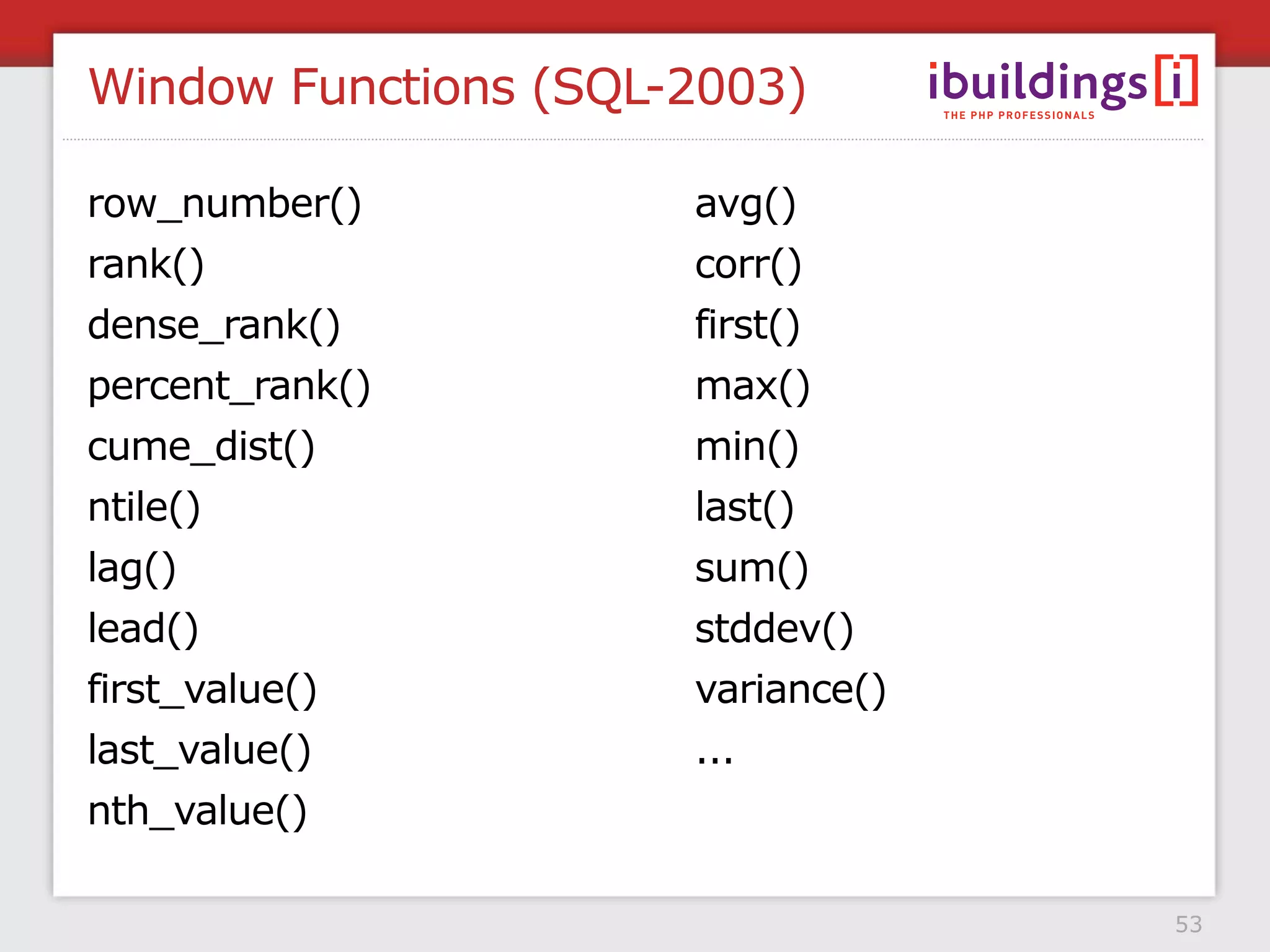 Window Functions (SQL-2003)

ibuildings [i]
THE PHP PROFESSIONALS

row_number()
rank()
dense_rank()
percent_rank()
cume_dist()
ntile()
lag()
lead()
first_value()
last_value()
nth_value()

avg()
corr()
first()
max()
min()
last()
sum()
stddev()
variance()
...

53